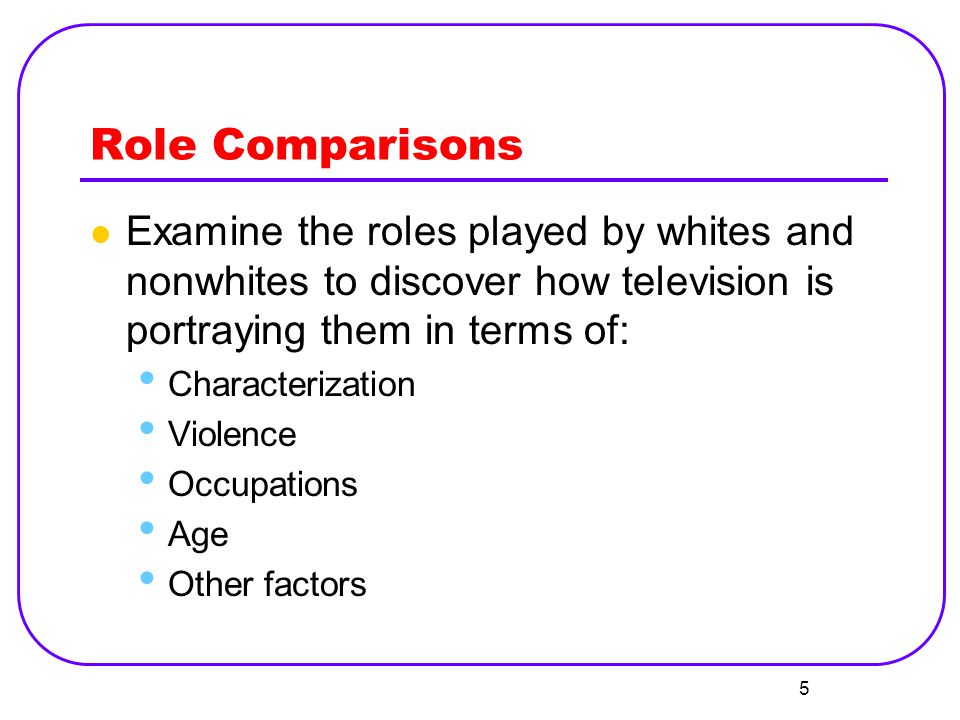 Role Comparisons

- Examine the roles played by whites and nonwhites to discover how television is portraying them in terms of:
  - Characterization
  - Violence
  - Occupations
  - Age
  - Other factors

5